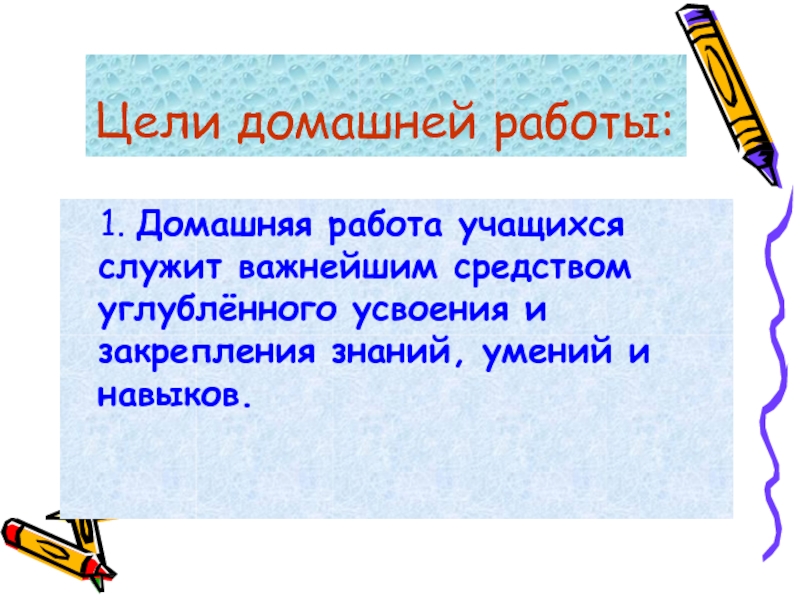 Цели домашней работы:

1. Домашняя работа учащихся служит важнейшим средством углублённого усвоения и закрепления знаний, умений и навыков.